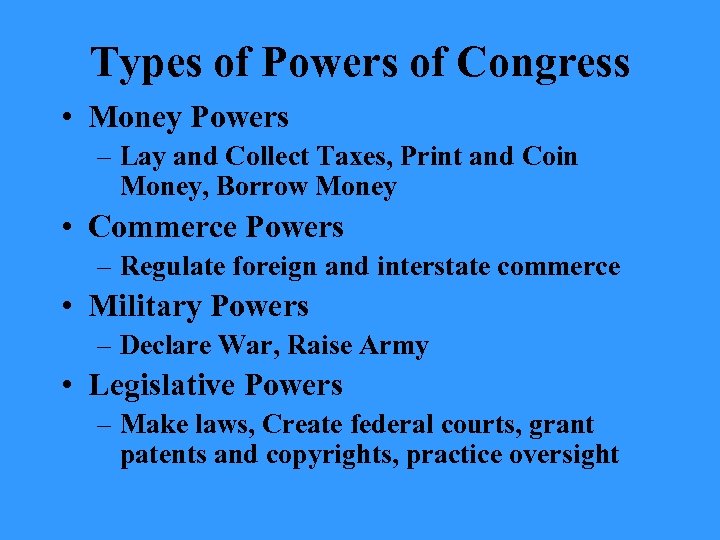 Types of Powers of Congress

• Money Powers
  – Lay and Collect Taxes, Print and Coin Money, Borrow Money
• Commerce Powers
  – Regulate foreign and interstate commerce
• Military Powers
  – Declare War, Raise Army
• Legislative Powers
  – Make laws, Create federal courts, grant patents and copyrights, practice oversight